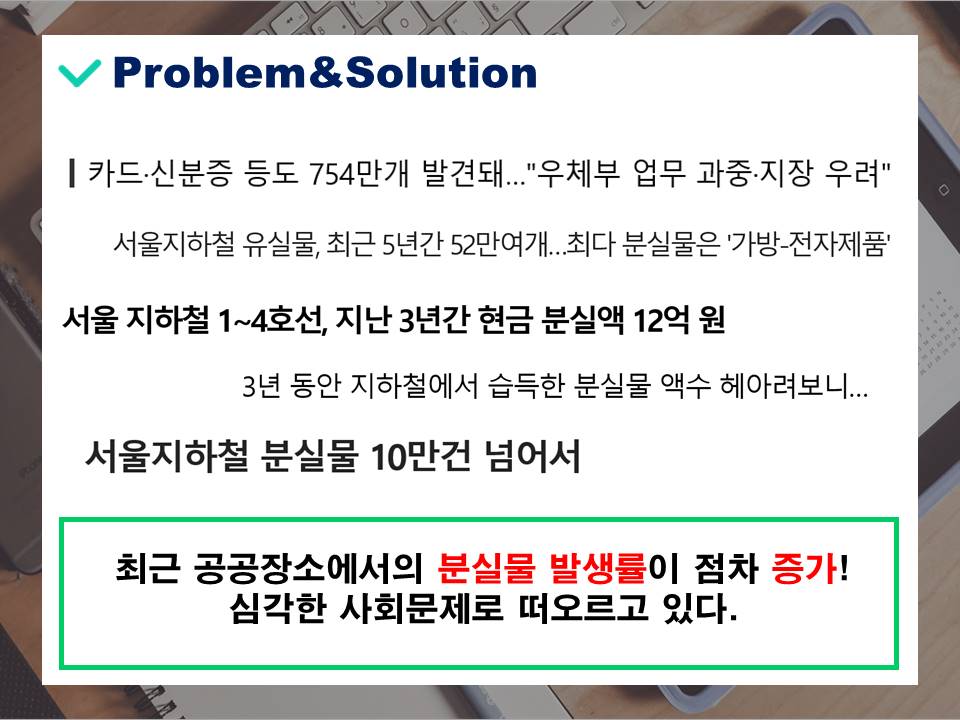 Problem&Solution

카드·신분증 등도 754만개 발견돼…"우체부 업무 과중·지장 우려"

서울지하철 유실물, 최근 5년간 52만여개…최다 분실물은 '가방-전자제품'

서울 지하철 1~4호선, 지난 3년간 현금 분실액 12억 원

3년 동안 지하철에서 습득한 분실물 액수 헤아려보니…

서울지하철 분실물 10만건 넘어서

최근 공공장소에서의 분실물 발생률이 점차 증가!
심각한 사회문제로 떠오르고 있다.